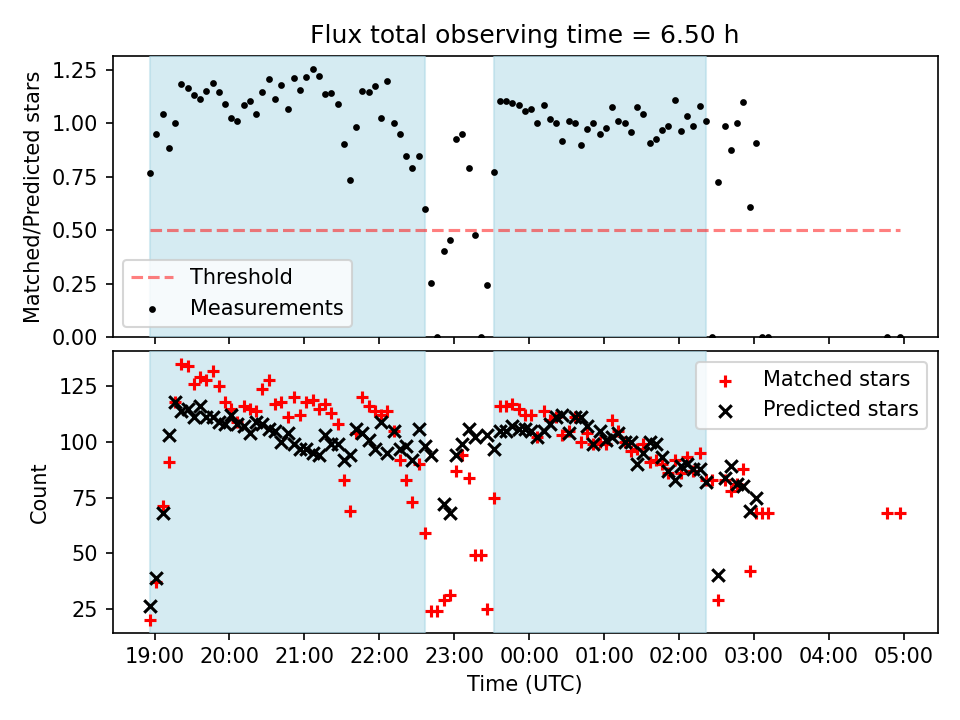 Flux total observing time = 6.50 h

Matched/Predicted stars

1.25
1.00
0.75
0.50
0.25
0.00

Threshold
Measurements

Count

125
100
75
50
25

Matched stars
Predicted stars

19:00 20:00 21:00 22:00 23:00 00:00 01:00 02:00 03:00 04:00 05:00

Time (UTC)